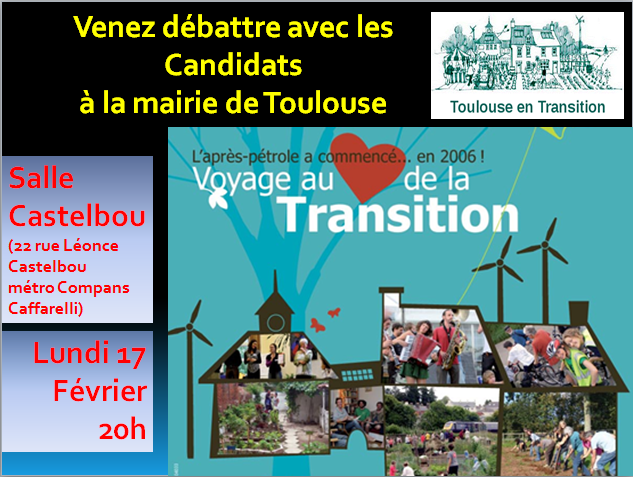 Venez débattre avec les Candidats à la mairie de Toulouse

Toulouse en Transition

Salle Castelbou
(22 rue Léonce Castelbou métro Compans Caffarelli)

Lundi 17 Février 20h

L'après-pétrole a commencé... en 2006 !
Voyage au de la Transition